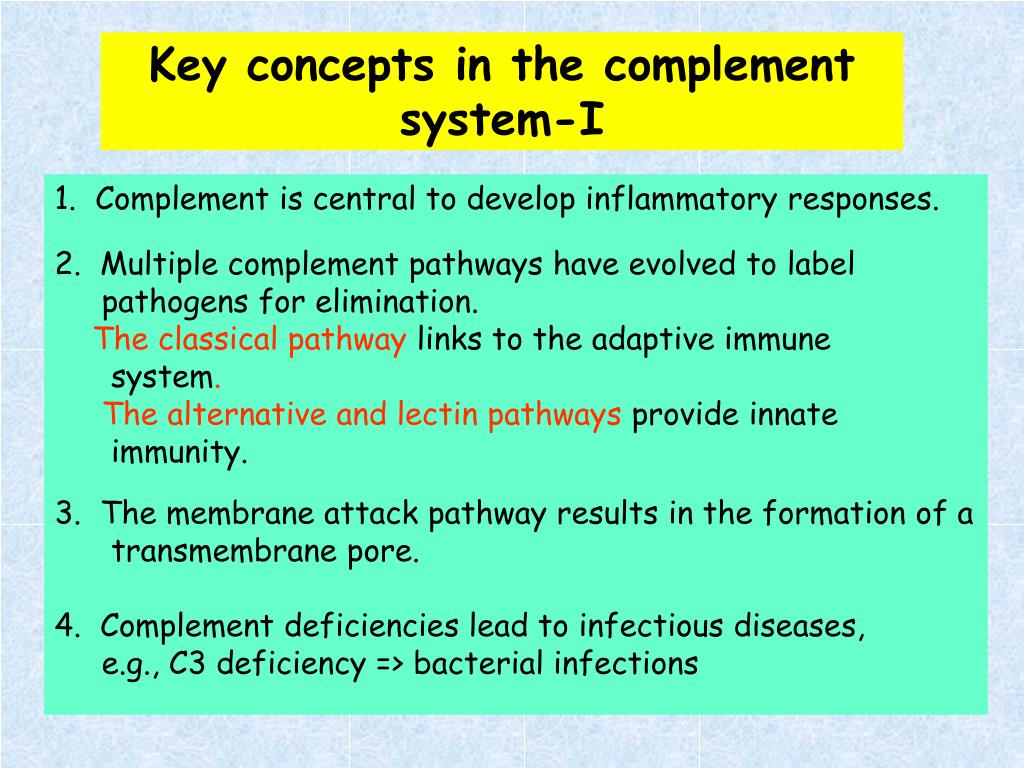 Key concepts in the complement system-I

1. Complement is central to develop inflammatory responses.

2. Multiple complement pathways have evolved to label pathogens for elimination.
The classical pathway links to the adaptive immune system.
The alternative and lectin pathways provide innate immunity.

3. The membrane attack pathway results in the formation of a transmembrane pore.

4. Complement deficiencies lead to infectious diseases, e.g., C3 deficiency => bacterial infections